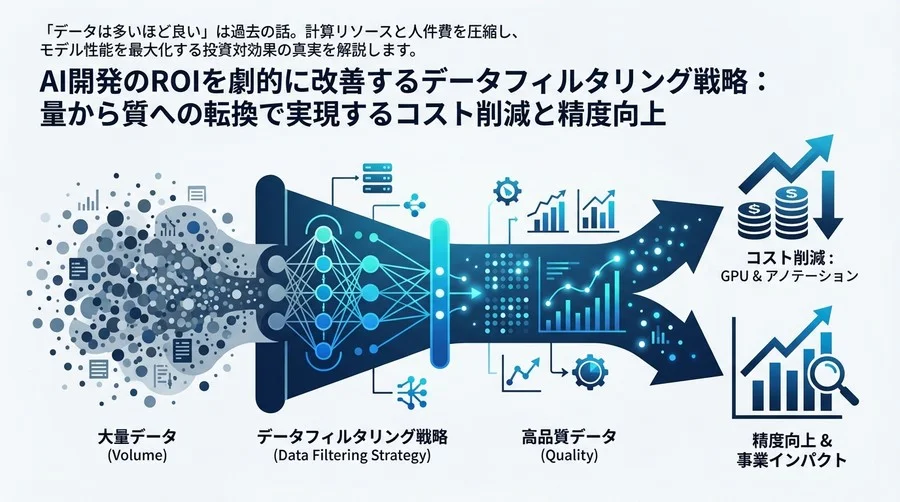 「データは多いほど良い」は過去の話。計算リソースと人件費を圧縮し、モデル性能を最大化する投資対効果の真実を解説します。

AI開発のROIを劇的に改善するデータフィルタリング戦略：量から質への転換で実現するコスト削減と精度向上

コスト削減：
GPU & アノテーション

大量データ
(Volume)

データフィルタリング戦略
(Data Filtering Strategy)

高品質データ
(Quality)

精度向上 &
事業インパクト